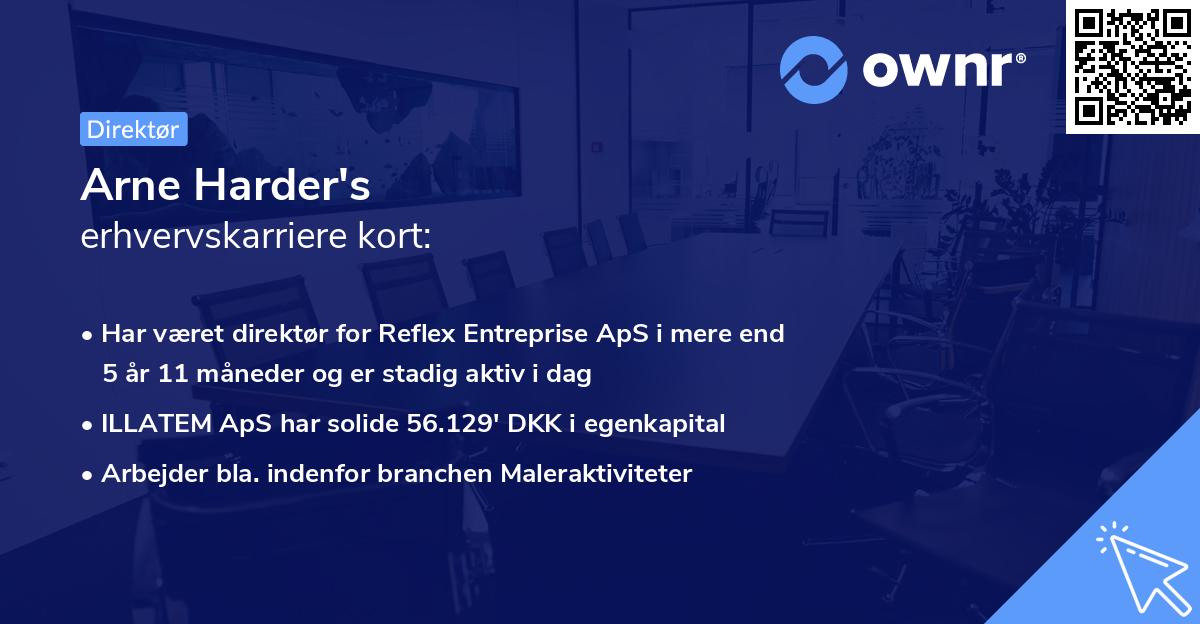 ownr®

Direktør

Arne Harder's
erhvervskarriere kort:

• Har været direktør for Reflex Entreprise ApS i mere end 5 år 11 måneder og er stadig aktiv i dag
• ILLATEM ApS har solide 56.129' DKK i egenkapital
• Arbejder bla. indenfor branchen Maleraktiviteter